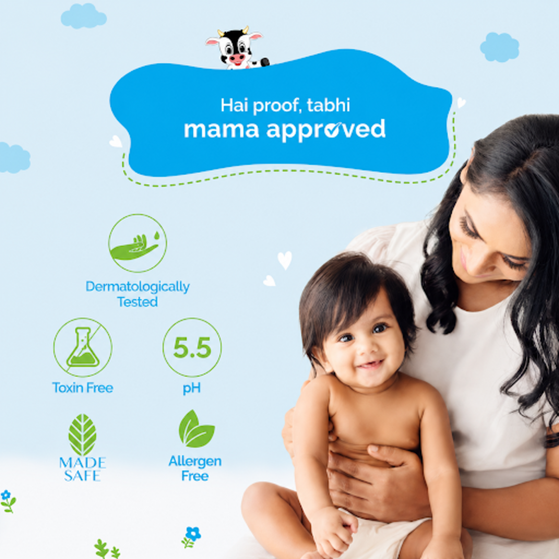 Hai proof, tabhi
mama approved

Dermatologically Tested

Toxin Free

5.5
pH

MADE SAFE

Allergen Free